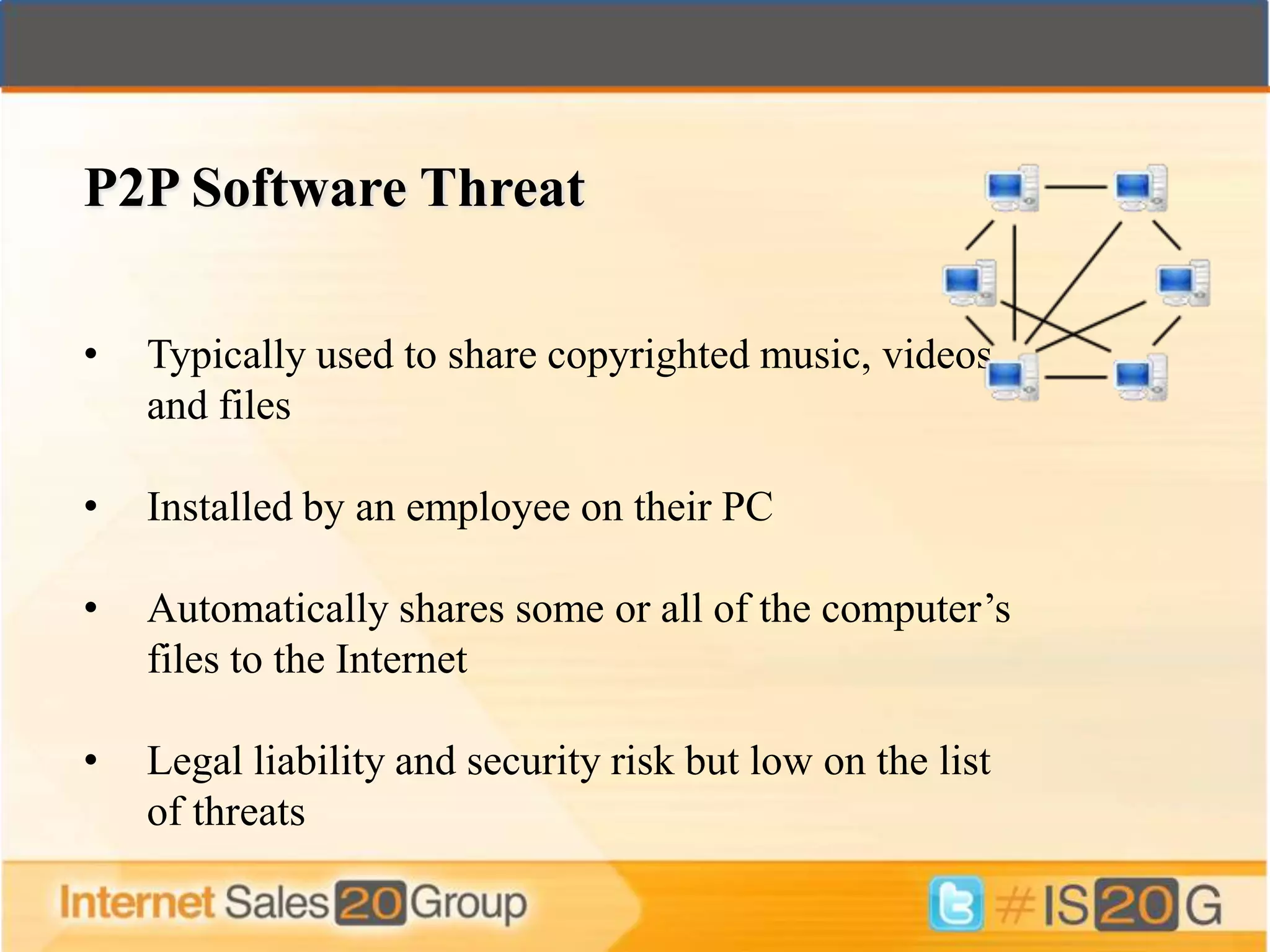 P2P Software Threat

• Typically used to share copyrighted music, videos and files

• Installed by an employee on their PC

• Automatically shares some or all of the computer’s files to the Internet

• Legal liability and security risk but low on the list of threats

Internet Sales 20 Group

#IS20G